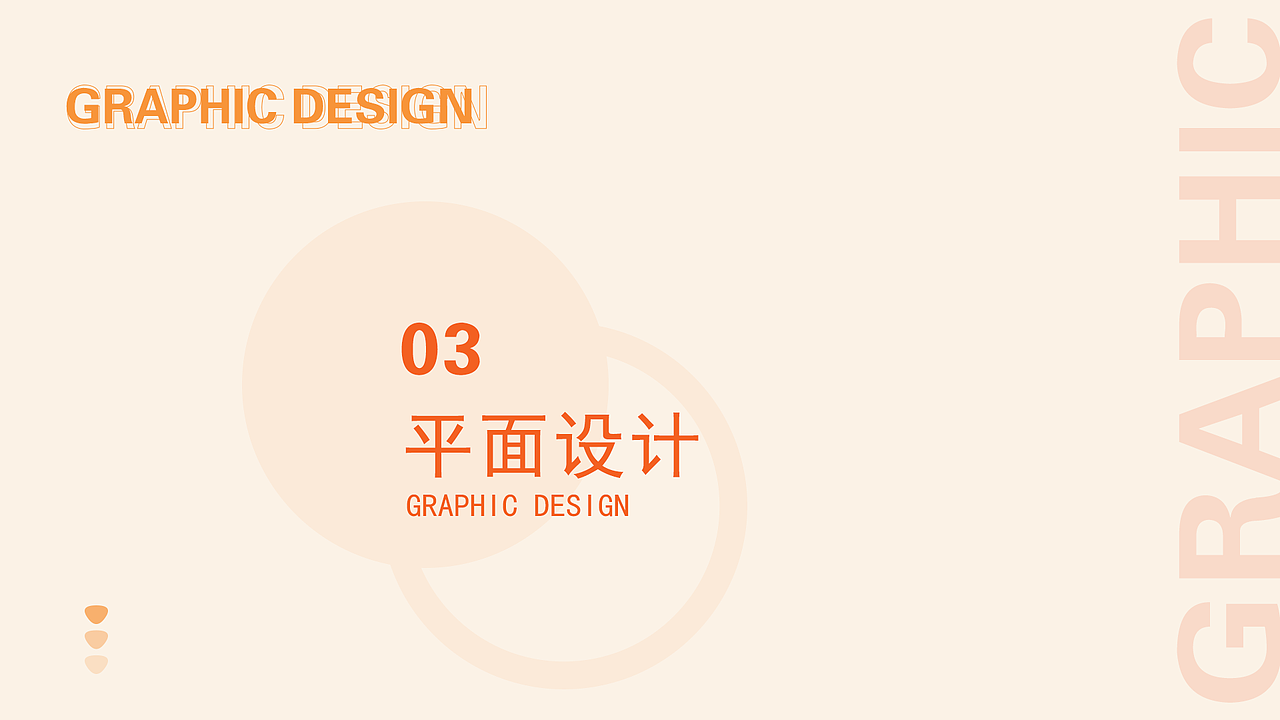 GRAPHIC DESIGN

03

平面设计

GRAPHIC DESIGN

GRAPHIC